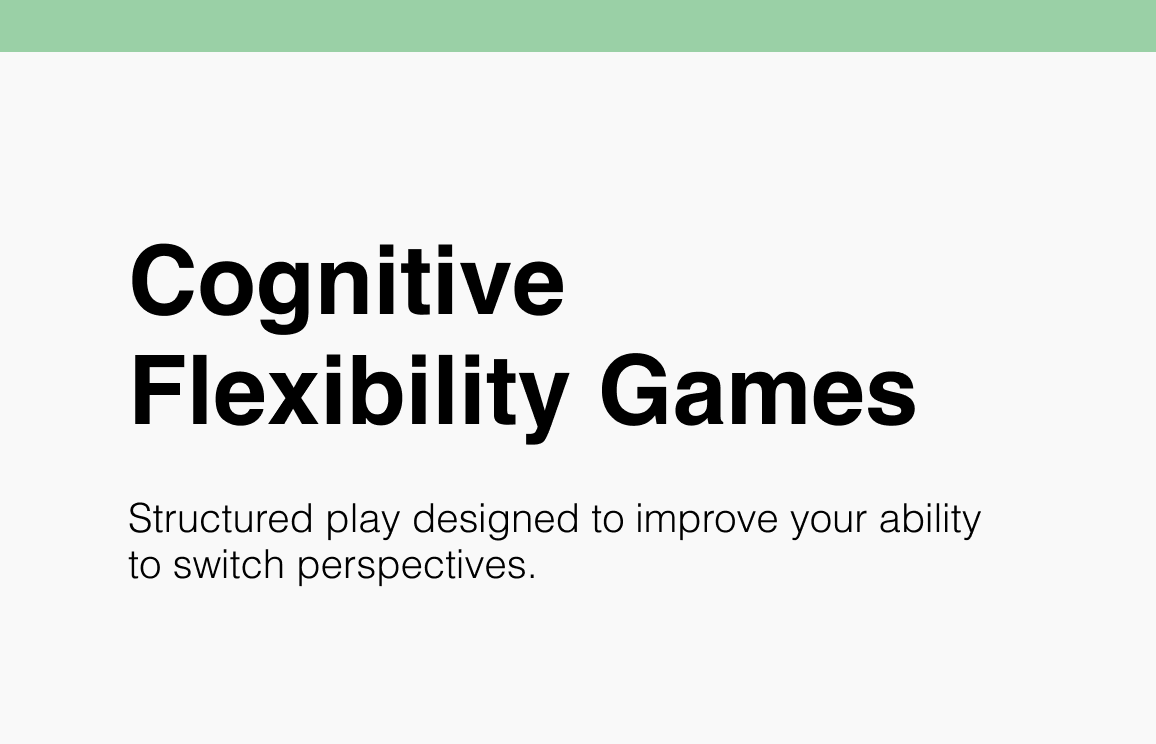 Cognitive Flexibility Games

Structured play designed to improve your ability to switch perspectives.